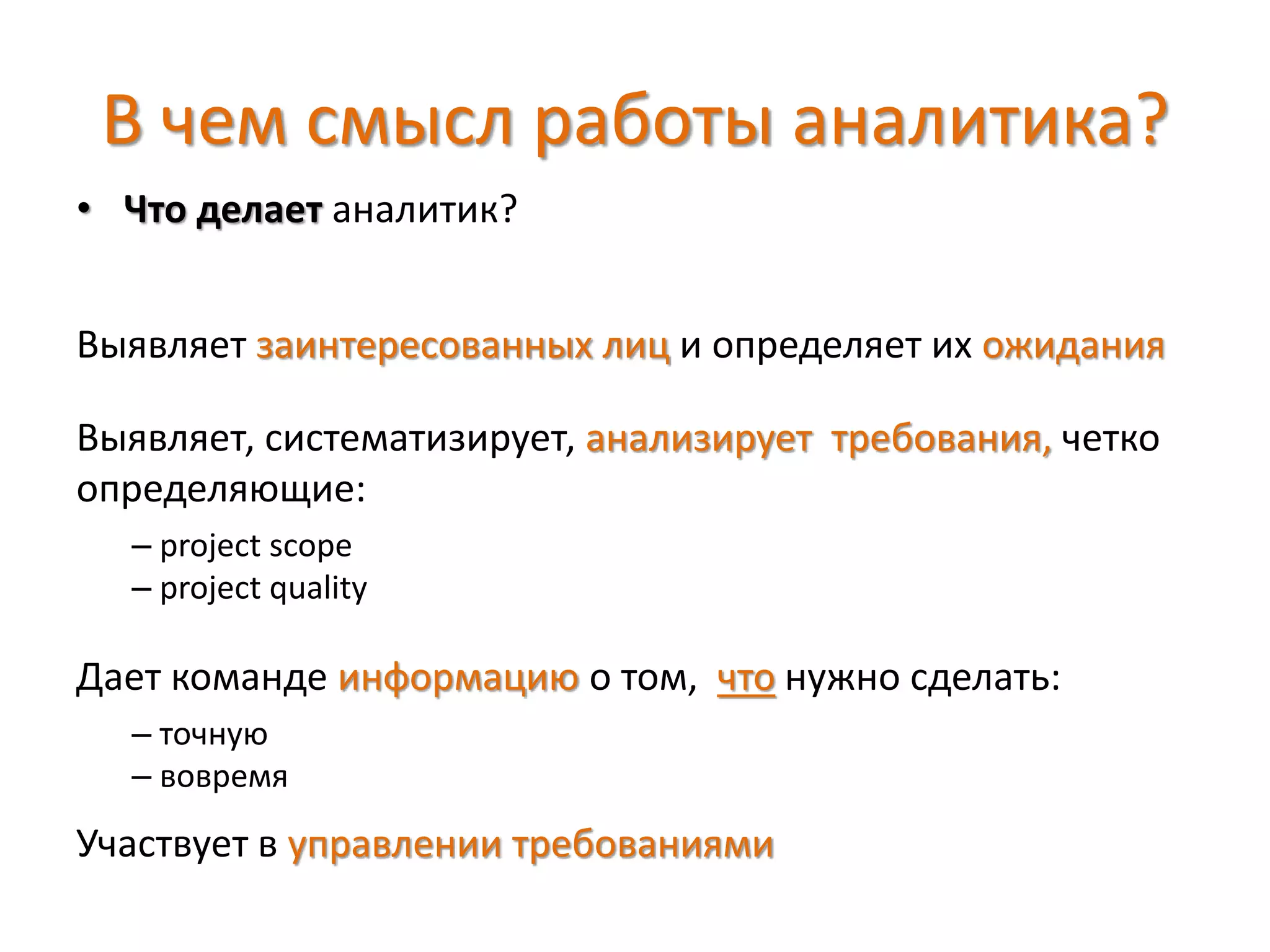 В чем смысл работы аналитика?

• Что делает аналитик?

Выявляет заинтересованных лиц и определяет их ожидания

Выявляет, систематизирует, анализирует требования, четко определяющие:

– project scope
– project quality

Дает команде информацию о том, что нужно сделать:

– точную
– вовремя

Участвует в управлении требованиями